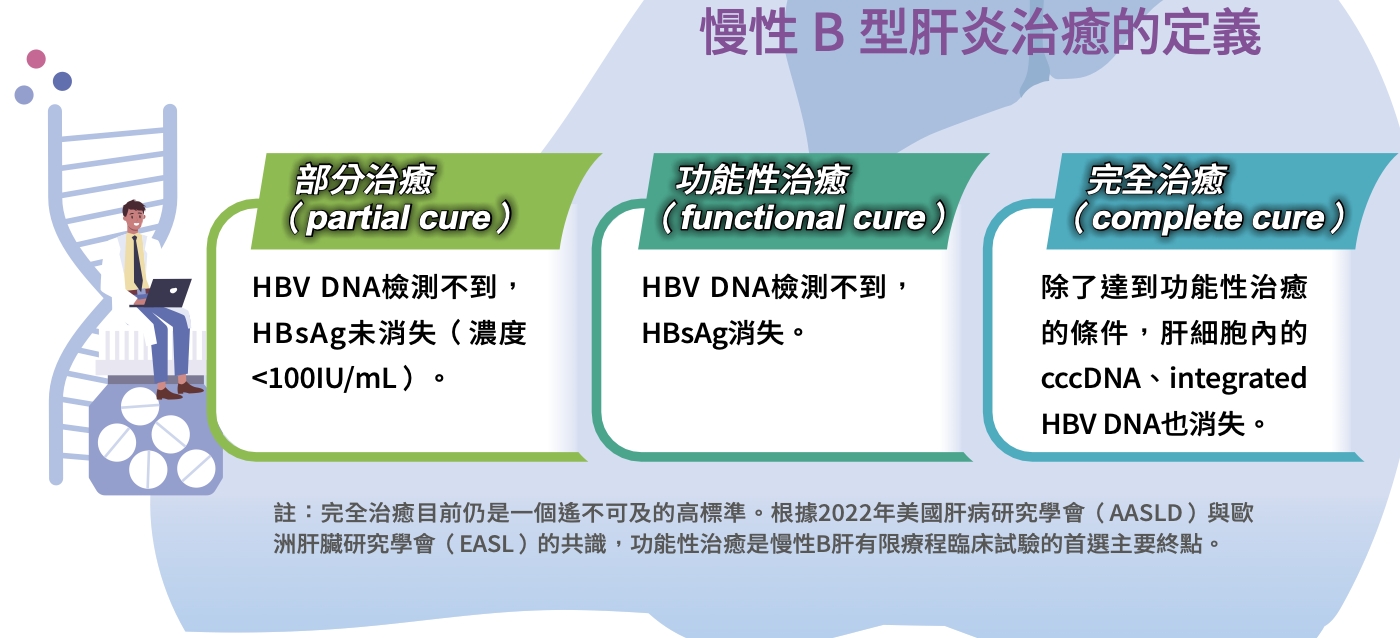 慢性 B 型肝炎治癒的定義

部分治癒
（partial cure）

HBV DNA檢測不到，HBsAg未消失（濃度<100IU/mL）。

功能性治癒
（functional cure）

HBV DNA檢測不到，HBsAg消失。

完全治癒
（complete cure）

除了達到功能性治癒的條件，肝細胞內的cccDNA、integrated HBV DNA也消失。

註：完全治癒目前仍是一個遙不可及的高標準。根據2022年美國肝病研究學會（AASLD）與歐洲肝臟研究學會（EASL）的共識，功能性治癒是慢性B肝有限療程臨床試驗的首選主要終點。